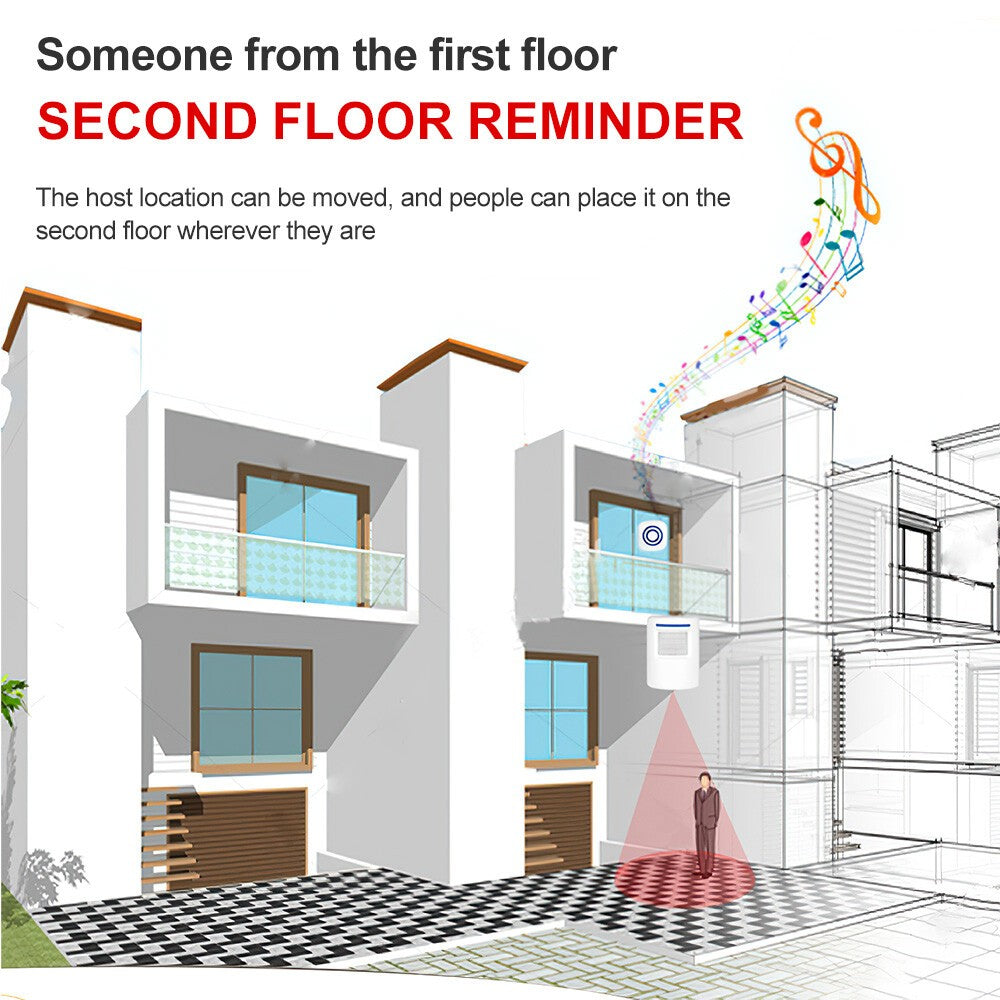 Someone from the first floor

SECOND FLOOR REMINDER

The host location can be moved, and people can place it on the second floor wherever they are